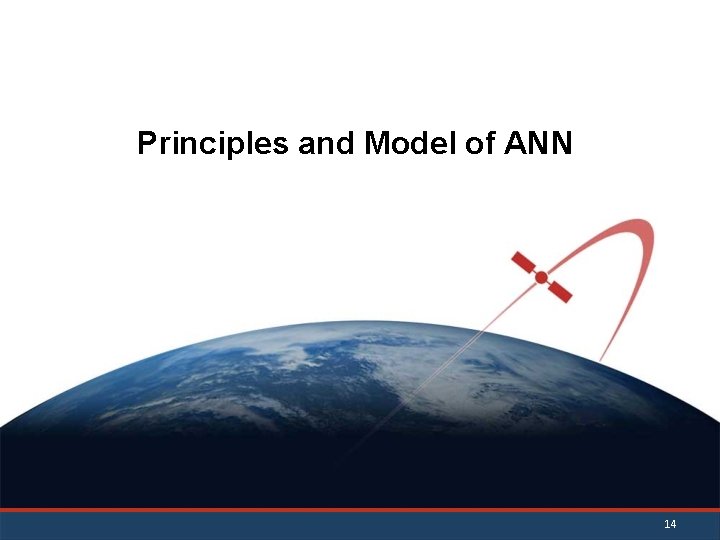 Principles and Model of ANN

14